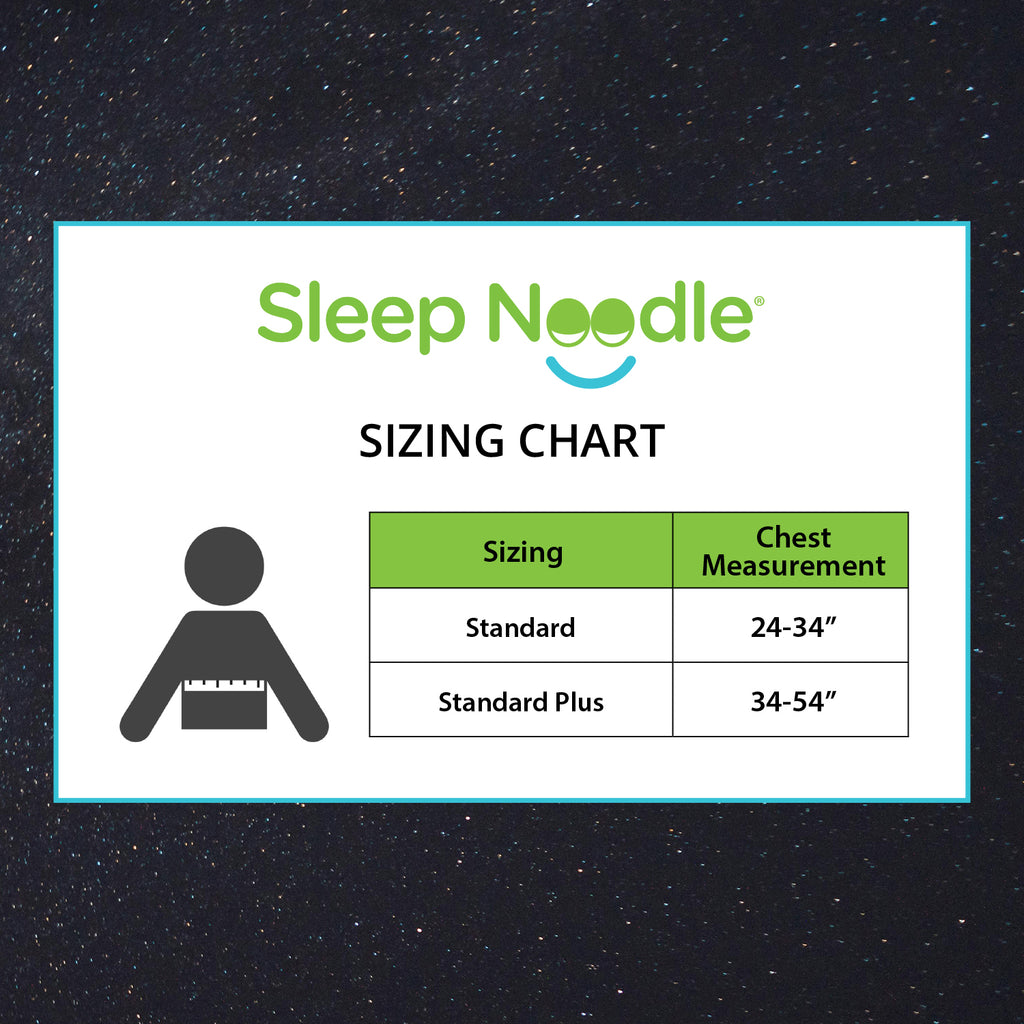 Sleep Noodle®

SIZING CHART

| Sizing | Chest Measurement |
|---|---|
| Standard | 24-34” |
| Standard Plus | 34-54” |